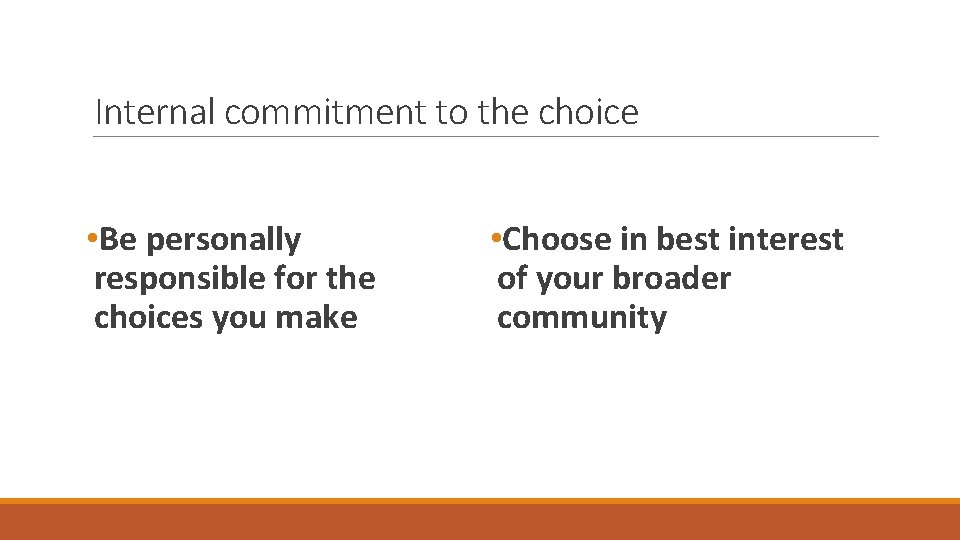 Internal commitment to the choice

•Be personally responsible for the choices you make

•Choose in best interest of your broader community